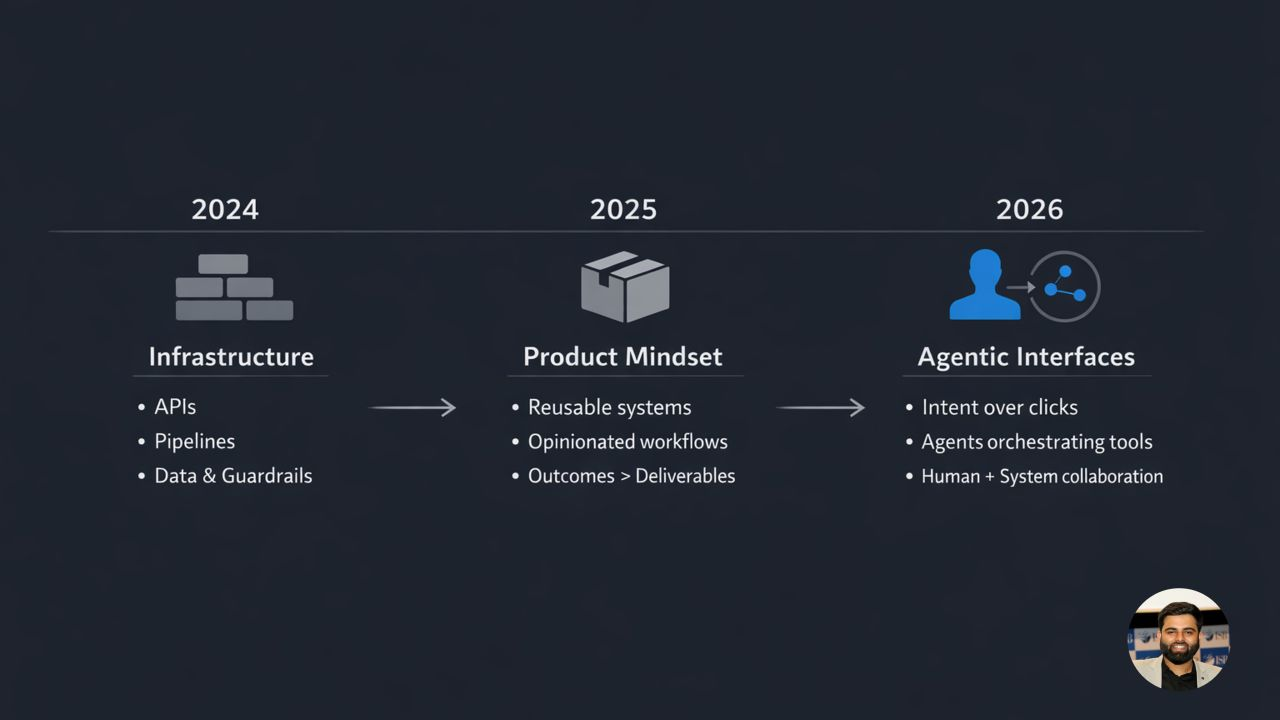 2024

Infrastructure

• APIs
• Pipelines
• Data & Guardrails

2025

Product Mindset

• Reusable systems
• Opinionated workflows
• Outcomes > Deliverables

2026

Agentic Interfaces

• Intent over clicks
• Agents orchestrating tools
• Human + System collaboration